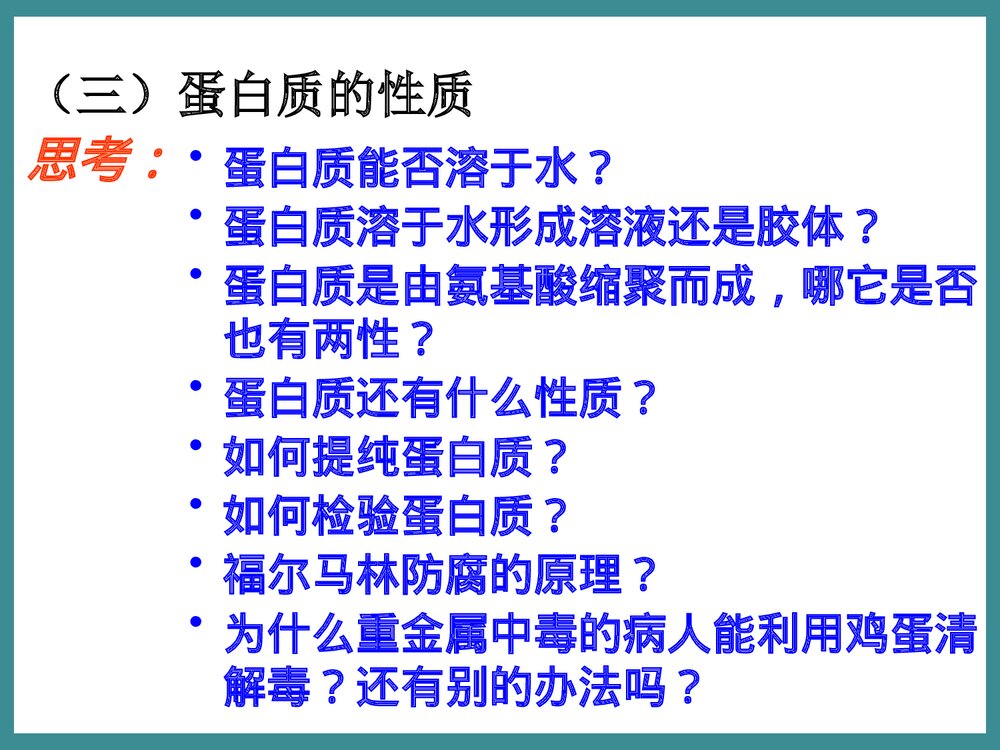 （三）蛋白质的性质

思考：

• 蛋白质能否溶于水？
• 蛋白质溶于水形成溶液还是胶体？
• 蛋白质是由氨基酸缩聚而成，哪它是否也有两性？
• 蛋白质还有什么性质？
• 如何提纯蛋白质？
• 如何检验蛋白质？
• 福尔马林防腐的原理？
• 为什么重金属中毒的病人能利用鸡蛋清解毒？还有别的办法吗？